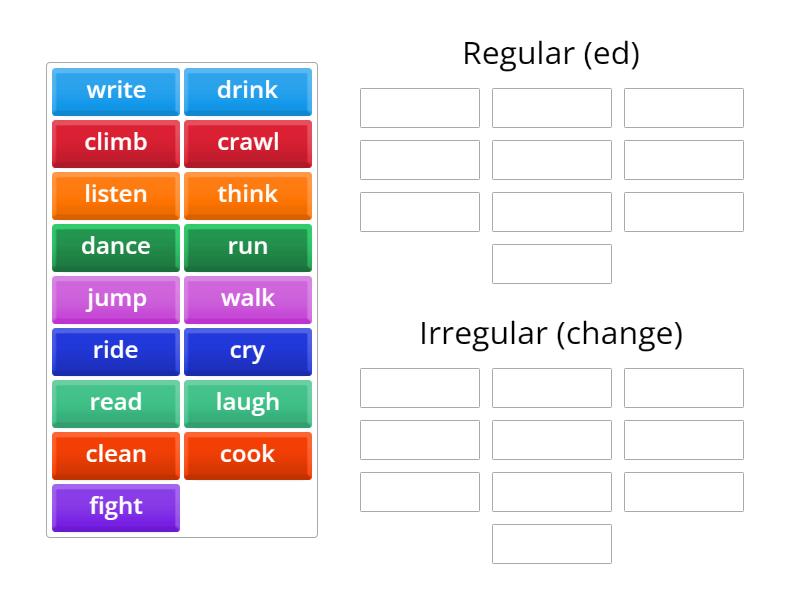 write
drink
climb
crawl
listen
think
dance
run
jump
walk
ride
cry
read
laugh
clean
cook
fight

Regular (ed)

Irregular (change)